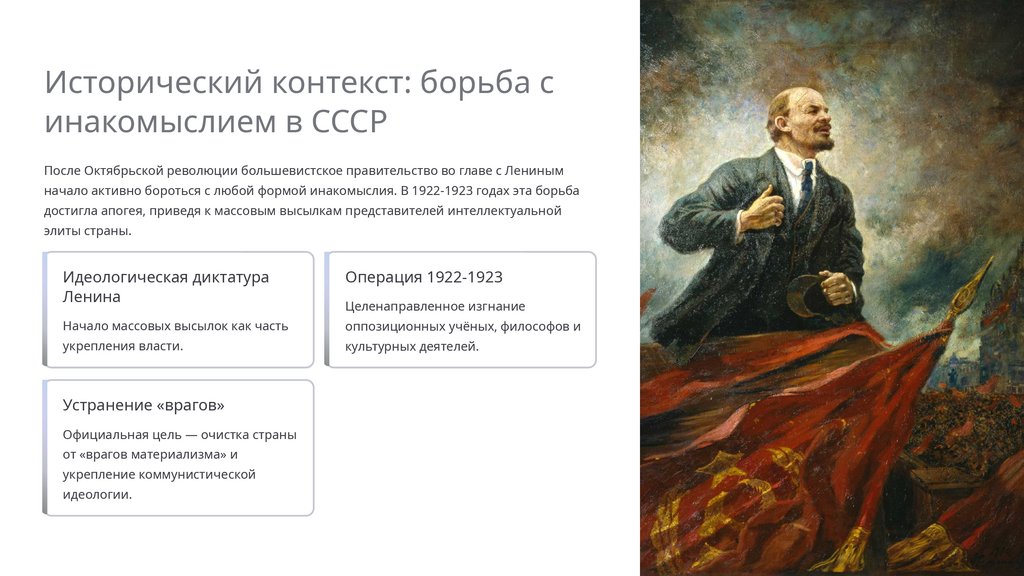 Исторический контекст: борьба с инакомыслием в СССР

После Октябрьской революции большевистское правительство во главе с Лениным начало активно бороться с любой формой инакомыслия. В 1922-1923 годах эта борьба достигла апогея, приведя к массовым высылкам представителей интеллектуальной элиты страны.

Идеологическая диктатура Ленина

Начало массовых высылок как часть укрепления власти.

Операция 1922-1923

Целенаправленное изгнание оппозиционных учёных, философов и культурных деятелей.

Устранение «врагов»

Официальная цель — очистка страны от «врагов материализма» и укрепление коммунистической идеологии.